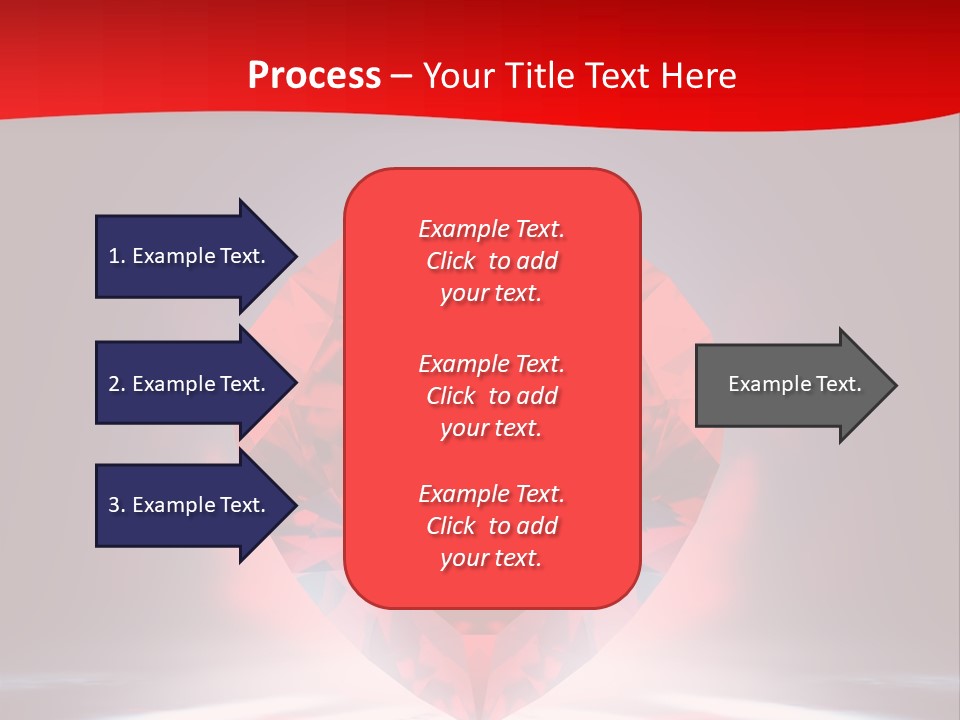 Process – Your Title Text Here

1. Example Text.

2. Example Text.

3. Example Text.

Example Text. Click to add your text.

Example Text. Click to add your text.

Example Text. Click to add your text.

Example Text.